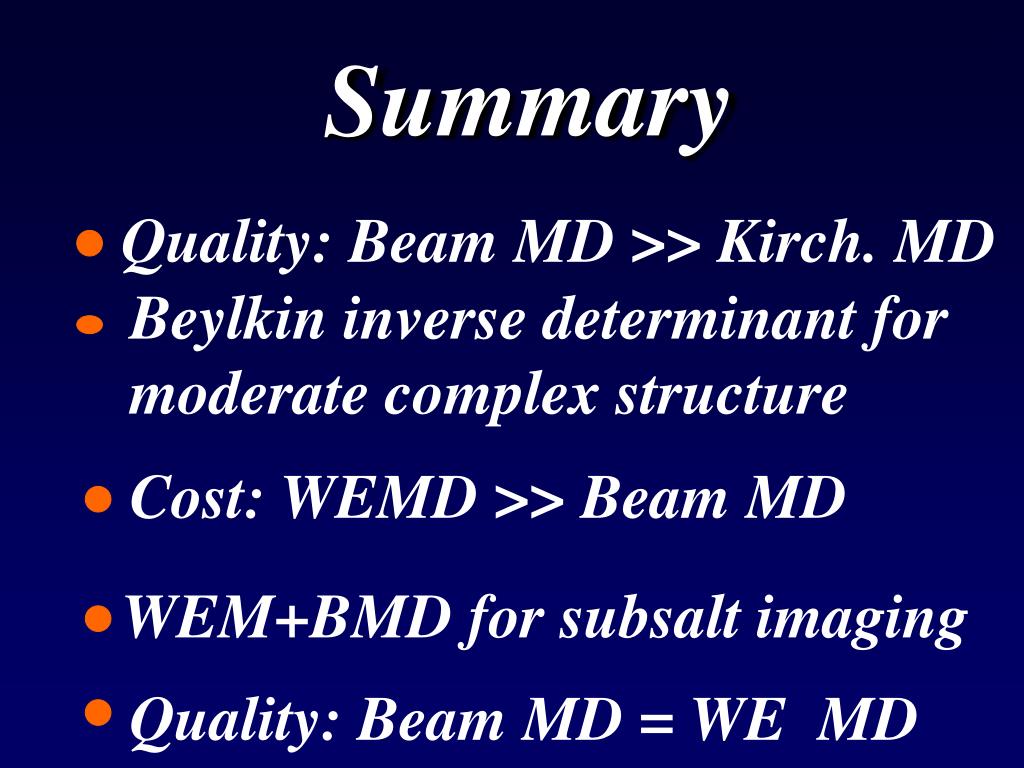 Summary

• Quality: Beam MD >> Kirch. MD

• Beylkin inverse determinant for moderate complex structure

• Cost: WEMD >> Beam MD

• WEM+BMD for subsalt imaging

• Quality: Beam MD = WE MD